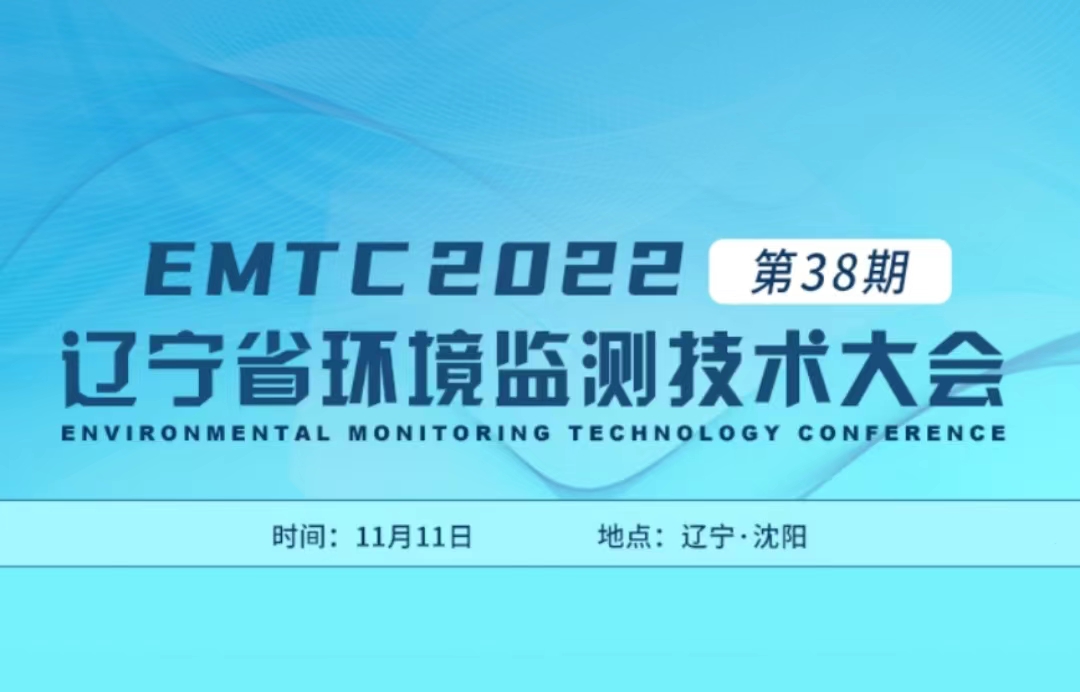 EMTC 2022 第38期

辽宁省环境监测技术大会

ENVIRONMENTAL MONITORING TECHNOLOGY CONFERENCE

时间：11月11日　　地点：辽宁·沈阳